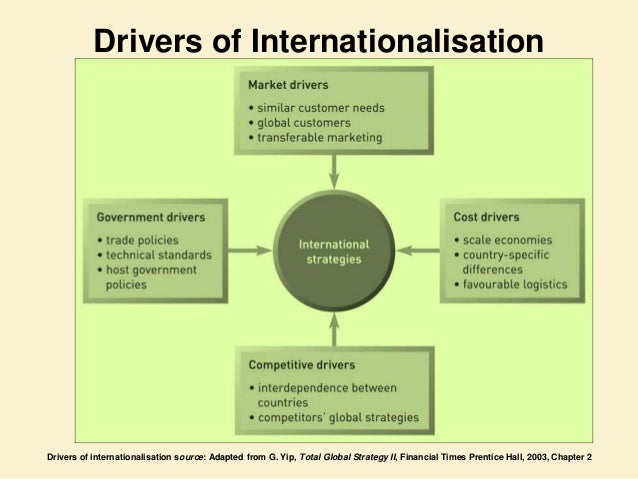 Drivers of Internationalisation

Market drivers
• similar customer needs
• global customers
• transferable marketing

Government drivers
• trade policies
• technical standards
• host government policies

International strategies

Cost drivers
• scale economies
• country-specific differences
• favourable logistics

Competitive drivers
• interdependence between countries
• competitors' global strategies

Drivers of internationalisation source: Adapted from G. Yip, Total Global Strategy II, Financial Times Prentice Hall, 2003, Chapter 2